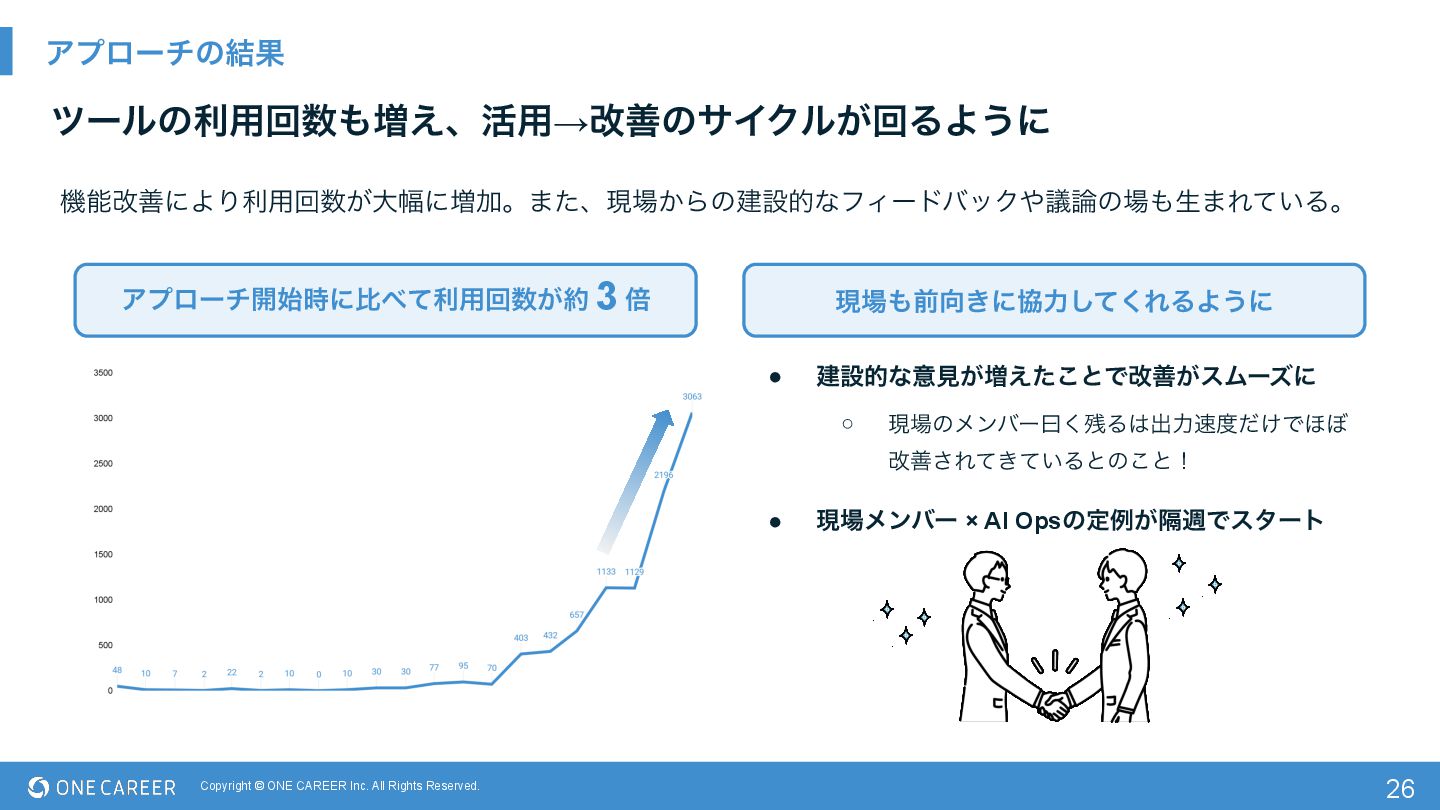 アプローチの結果

ツールの利用回数も増え、活用→改善のサイクルが回るように

機能改善により利用回数が大幅に増加。また、現場からの建設的なフィードバックや議論の場も生まれている。

アプローチ開始時に比べて利用回数が約 3 倍

3500
3000
2500
2000
1500
1000
500
0

48 10 7 2 22 2 10 0 10 30 30 77 95 70 403 432 657 1133 1129 2196 3063

現場も前向きに協力してくれるように

● 建設的な意見が増えたことで改善がスムーズに

○ 現場のメンバー曰く残るは出力速度だけでほぼ改善されてきているとのこと！

● 現場メンバー × AI Opsの定例が隔週でスタート

ONE CAREER Copyright © ONE CAREER Inc. All Rights Reserved.

26